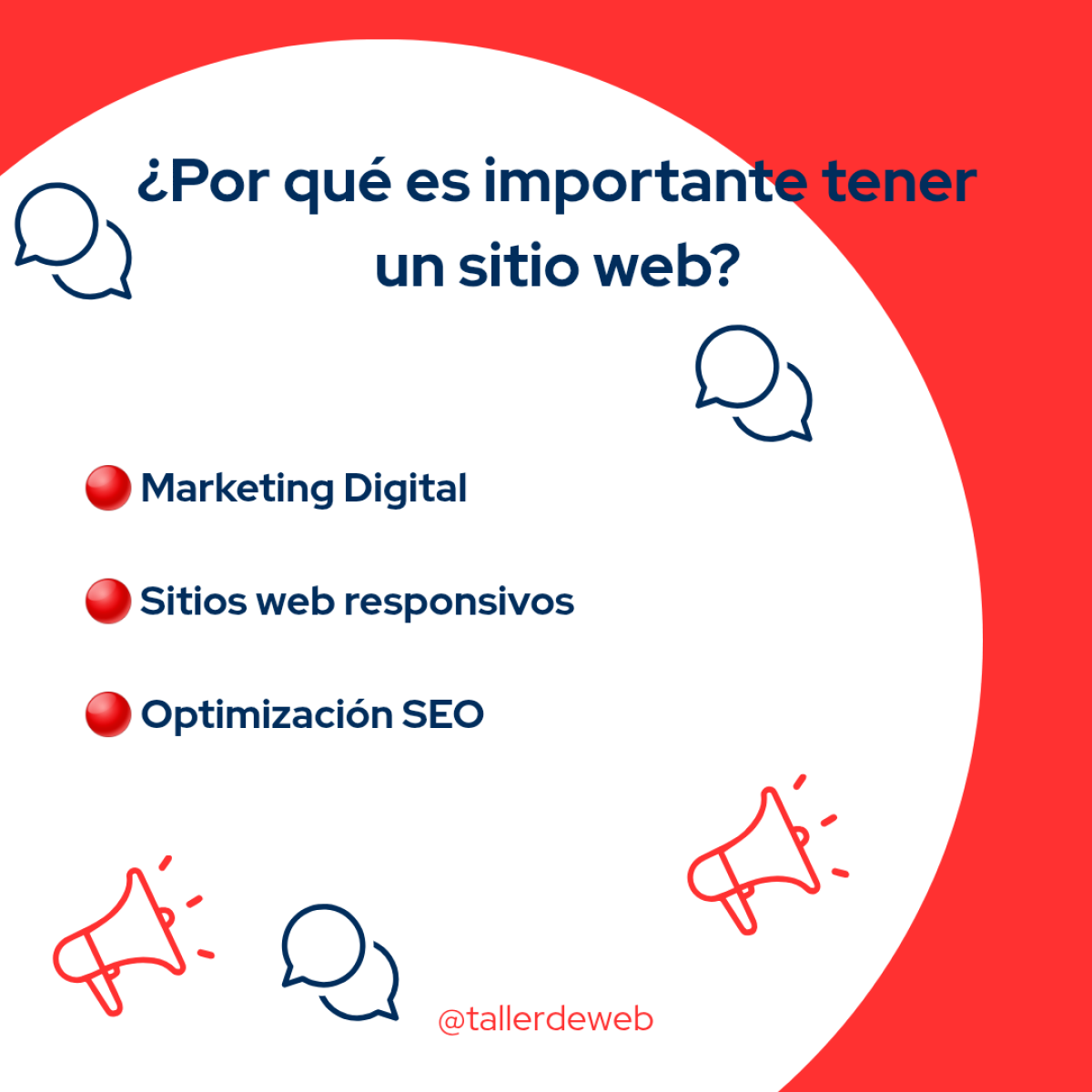 ¿Por qué es importante tener un sitio web?

Marketing Digital

Sitios web responsivos

Optimización SEO

@tallerdeweb